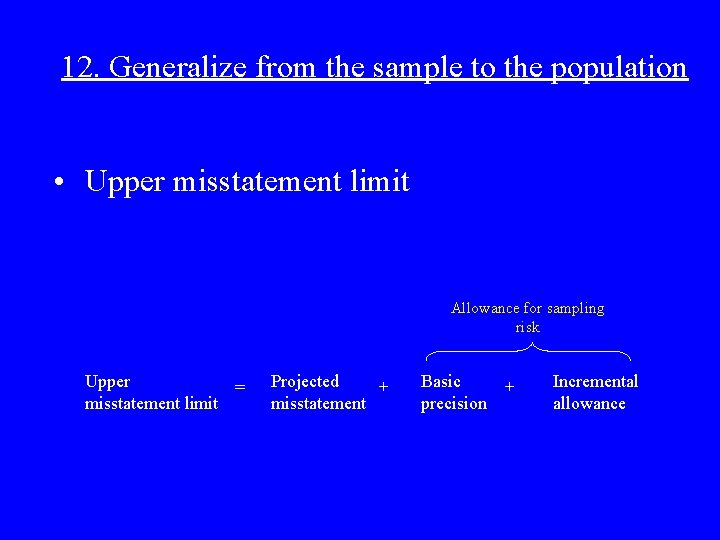 12. Generalize from the sample to the population

• Upper misstatement limit

Allowance for sampling risk

Upper misstatement limit = Projected misstatement + Basic precision + Incremental allowance